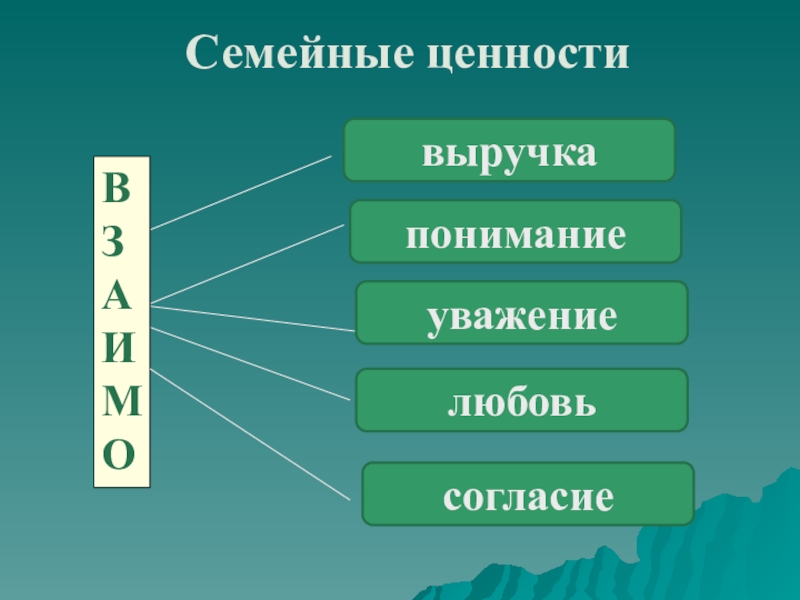 Семейные ценности

В
З
А
И
М
О

выручка

понимание

уважение

любовь

согласие